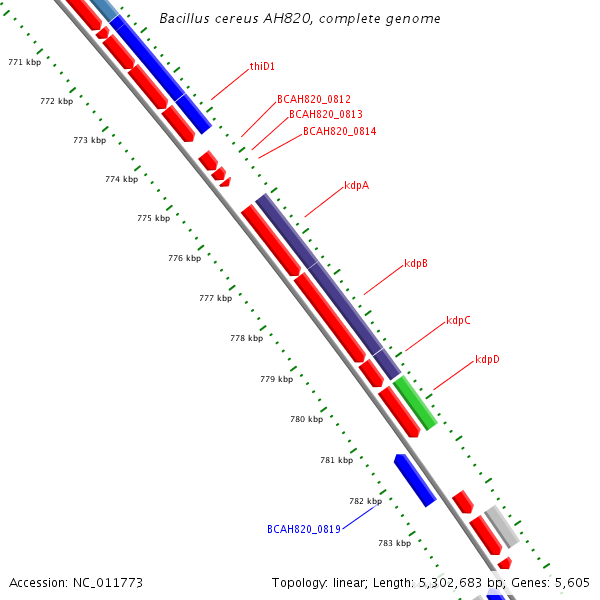 Bacillus cereus AH820, complete genome

771 kbp
772 kbp
773 kbp
774 kbp
775 kbp
776 kbp
777 kbp
778 kbp
779 kbp
780 kbp
781 kbp
782 kbp
783 kbp

thiD1
BCAH820_0812
BCAH820_0813
BCAH820_0814
kdpA
kdpB
kdpC
kdpD
BCAH820_0819

Accession: NC_011773

Topology: linear; Length: 5,302,683 bp; Genes: 5,605